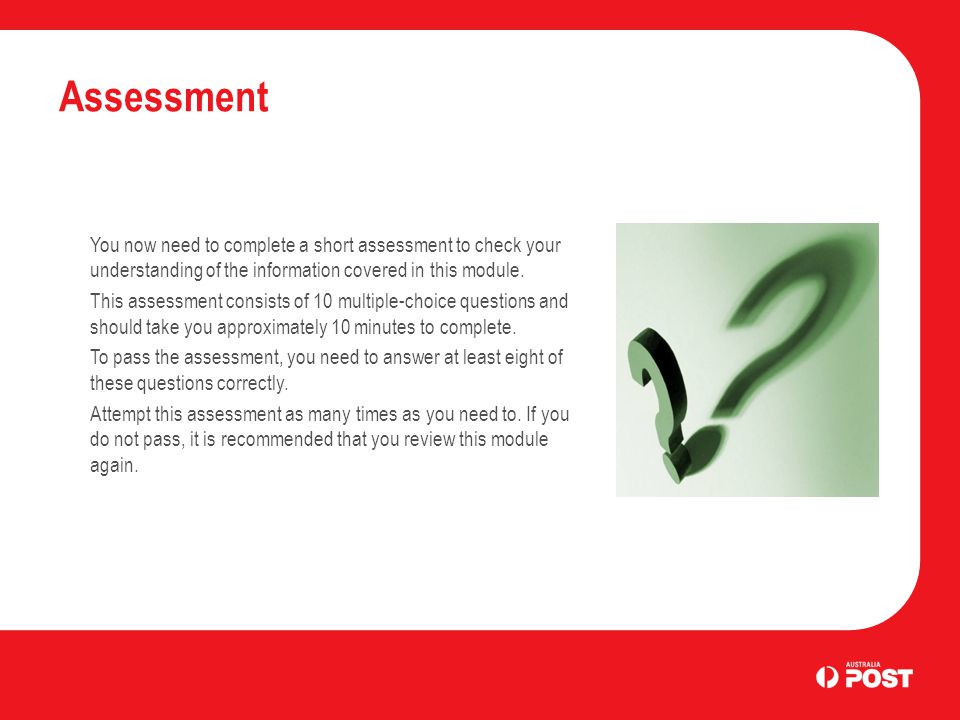 Assessment

You now need to complete a short assessment to check your understanding of the information covered in this module.

This assessment consists of 10 multiple-choice questions and should take you approximately 10 minutes to complete.

To pass the assessment, you need to answer at least eight of these questions correctly.

Attempt this assessment as many times as you need to. If you do not pass, it is recommended that you review this module again.

AUSTRALIA POST